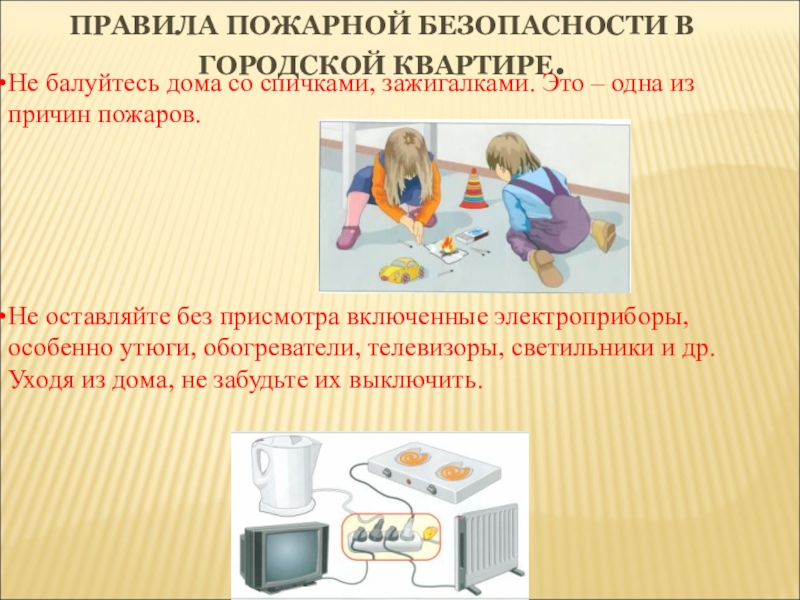 ПРАВИЛА ПОЖАРНОЙ БЕЗОПАСНОСТИ В ГОРОДСКОЙ КВАРТИРЕ.

•Не балуйтесь дома со спичками, зажигалками. Это – одна из причин пожаров.

•Не оставляйте без присмотра включенные электроприборы, особенно утюги, обогреватели, телевизоры, светильники и др. Уходя из дома, не забудьте их выключить.